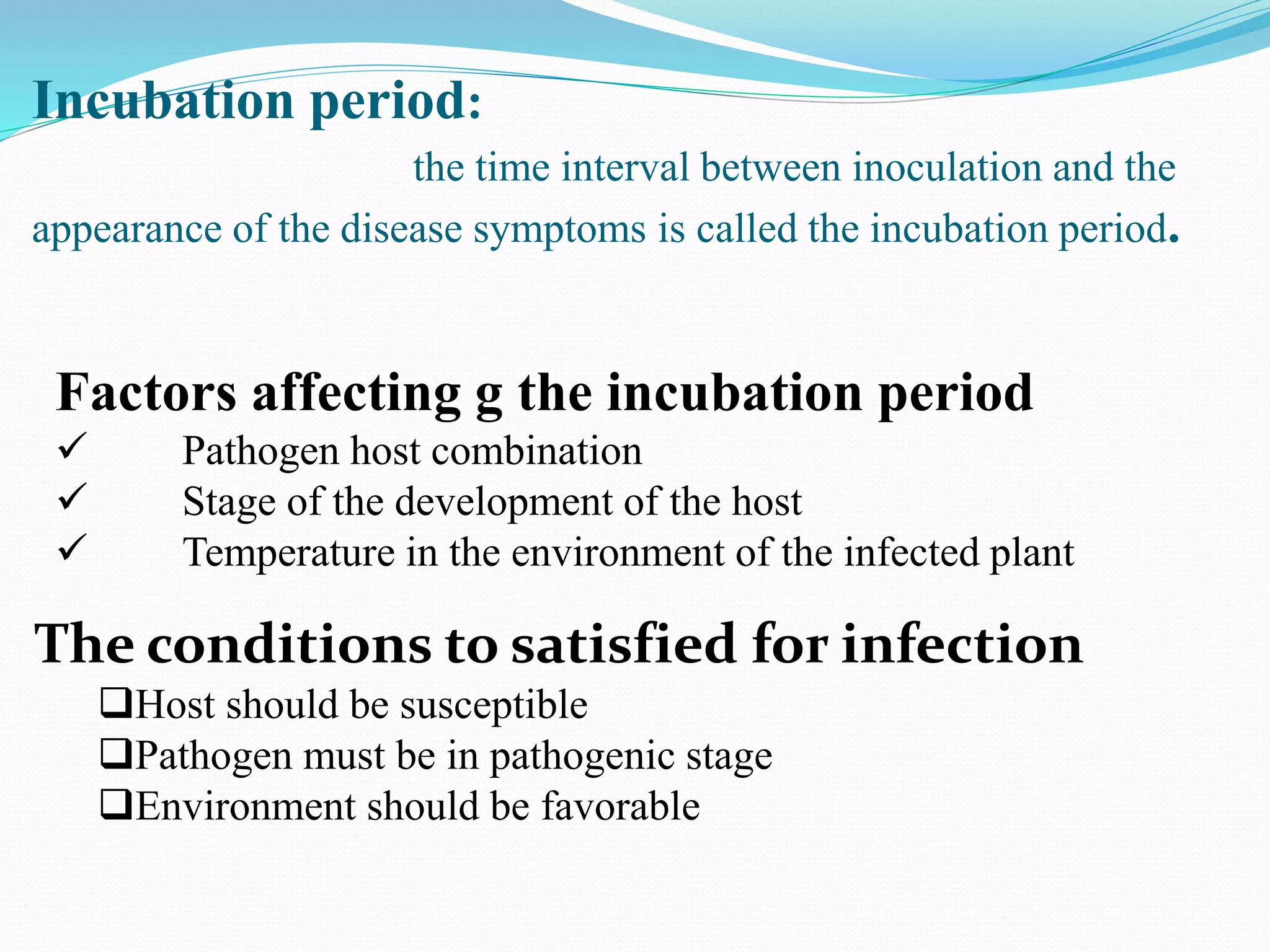 Incubation period:

the time interval between inoculation and the appearance of the disease symptoms is called the incubation period.

Factors affecting g the incubation period
✓ Pathogen host combination
✓ Stage of the development of the host
✓ Temperature in the environment of the infected plant

The conditions to satisfied for infection
❑Host should be susceptible
❑Pathogen must be in pathogenic stage
❑Environment should be favorable